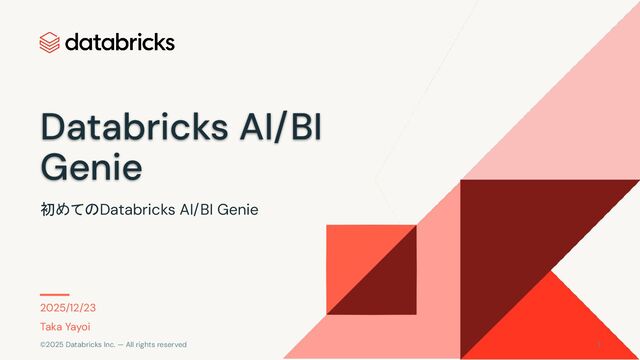 databricks

Databricks AI/BI Genie

初めてのDatabricks AI/BI Genie

2025/12/23

Taka Yayoi

©2025 Databricks Inc. — All rights reserved

1